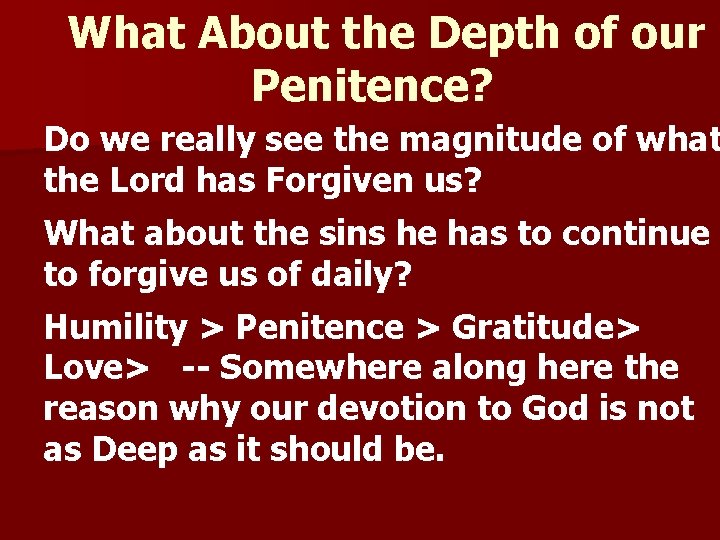 What About the Depth of our Penitence?

Do we really see the magnitude of what the Lord has Forgiven us?

What about the sins he has to continue to forgive us of daily?

Humility > Penitence > Gratitude> Love> -- Somewhere along here the reason why our devotion to God is not as Deep as it should be.